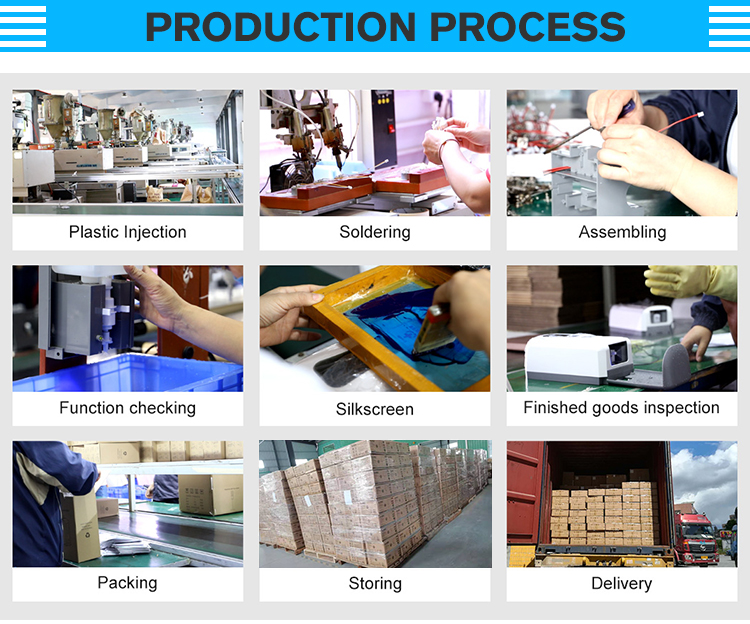 PRODUCTION PROCESS

Plastic Injection

Soldering

Assembling

Function checking

Silkscreen

Finished goods inspection

Packing

Storing

Delivery